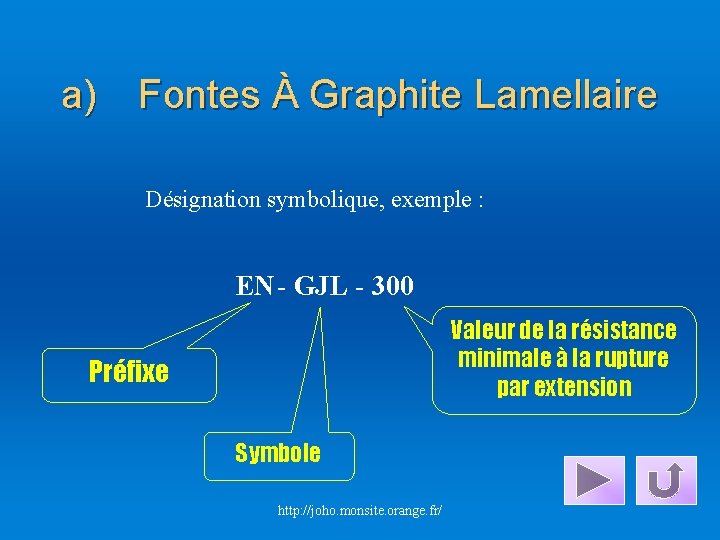 a) Fontes À Graphite Lamellaire

Désignation symbolique, exemple :

EN- GJL - 300

Préfixe

Symbole

Valeur de la résistance minimale à la rupture par extension

http://joho.monsite.orange.fr/